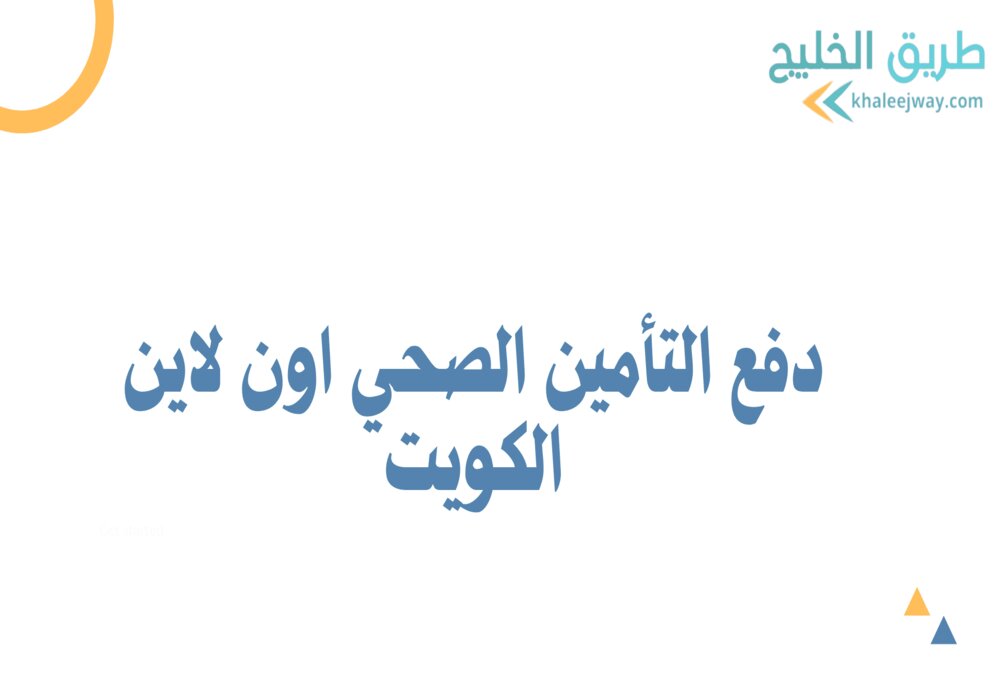 طريق الخليج
khaleejway.com

دفع التأمين الصحي اون لاين الكويت